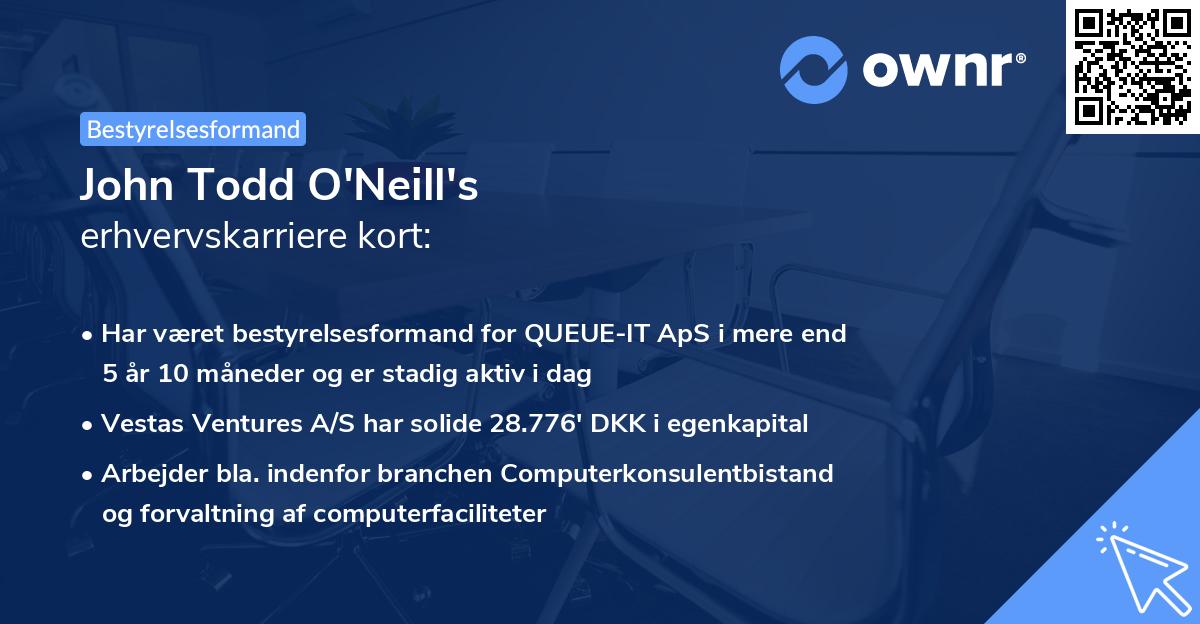 ownr®

Bestyrelsesformand

John Todd O'Neill's
erhvervskarriere kort:

• Har været bestyrelsesformand for QUEUE-IT ApS i mere end 5 år 10 måneder og er stadig aktiv i dag
• Vestas Ventures A/S har solide 28.776' DKK i egenkapital
• Arbejder bla. indenfor branchen Computerkonsulentbistand og forvaltning af computerfaciliteter